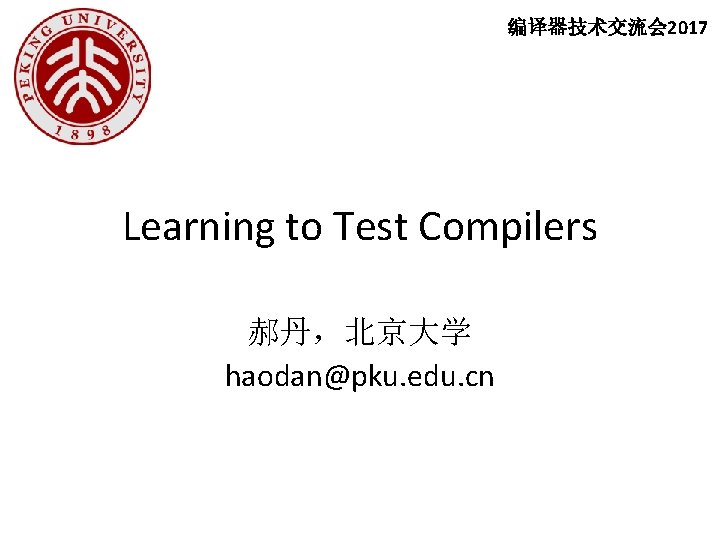 PEKING UNIVERSITY
1898

编译器技术交流会2017

Learning to Test Compilers

郝丹，北京大学
haodan@pku.edu.cn